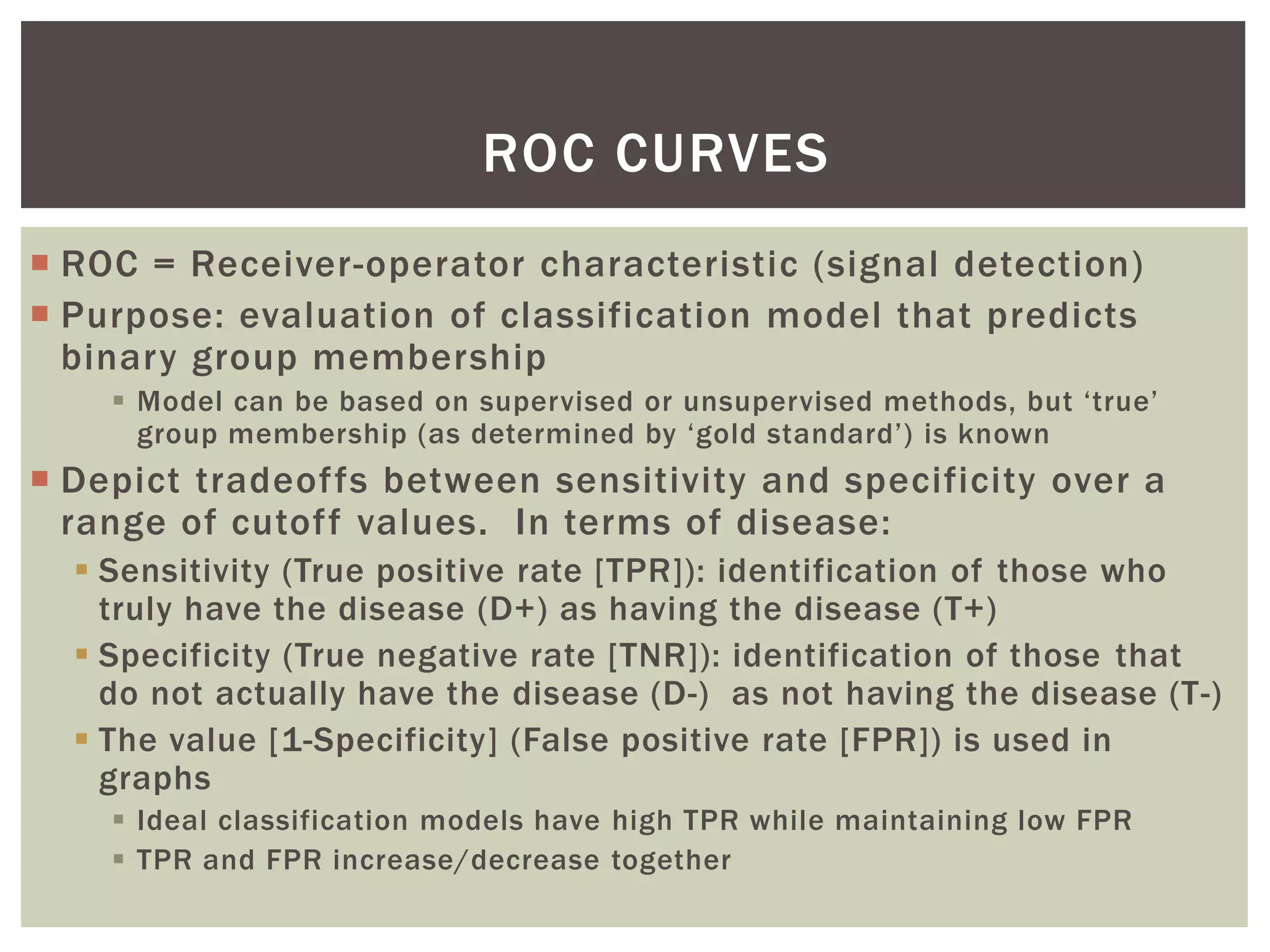 ROC CURVES

ROC = Receiver-operator characteristic (signal detection)

Purpose: evaluation of classification model that predicts binary group membership

Model can be based on supervised or unsupervised methods, but ‘true’ group membership (as determined by ‘gold standard’) is known

Depict tradeoffs between sensitivity and specificity over a range of cutoff values. In terms of disease:

Sensitivity (True positive rate [TPR]): identification of those who truly have the disease (D+) as having the disease (T+)

Specificity (True negative rate [TNR]): identification of those that do not actually have the disease (D-) as not having the disease (T-)

The value [1-Specificity] (False positive rate [FPR]) is used in graphs

Ideal classification models have high TPR while maintaining low FPR

TPR and FPR increase/decrease together